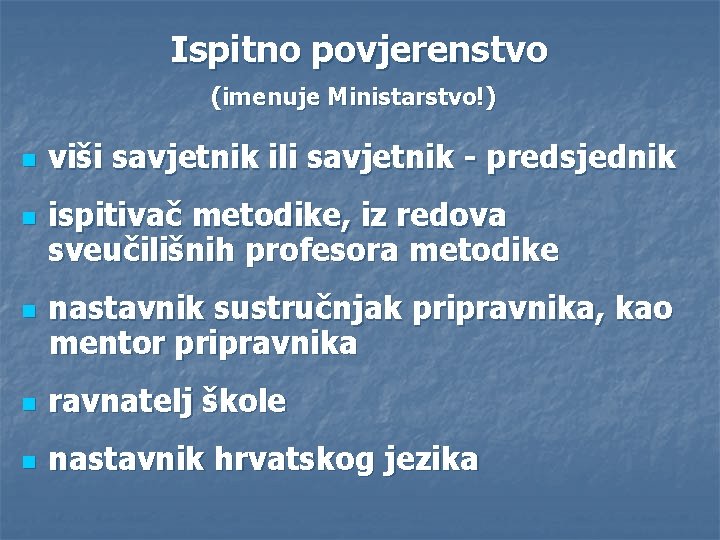 Ispitno povjerenstvo

(imenuje Ministarstvo!)

- viši savjetnik ili savjetnik - predsjednik
- ispitivač metodike, iz redova sveučilišnih profesora metodike
- nastavnik sustručnjak pripravnika, kao mentor pripravnika
- ravnatelj škole
- nastavnik hrvatskog jezika